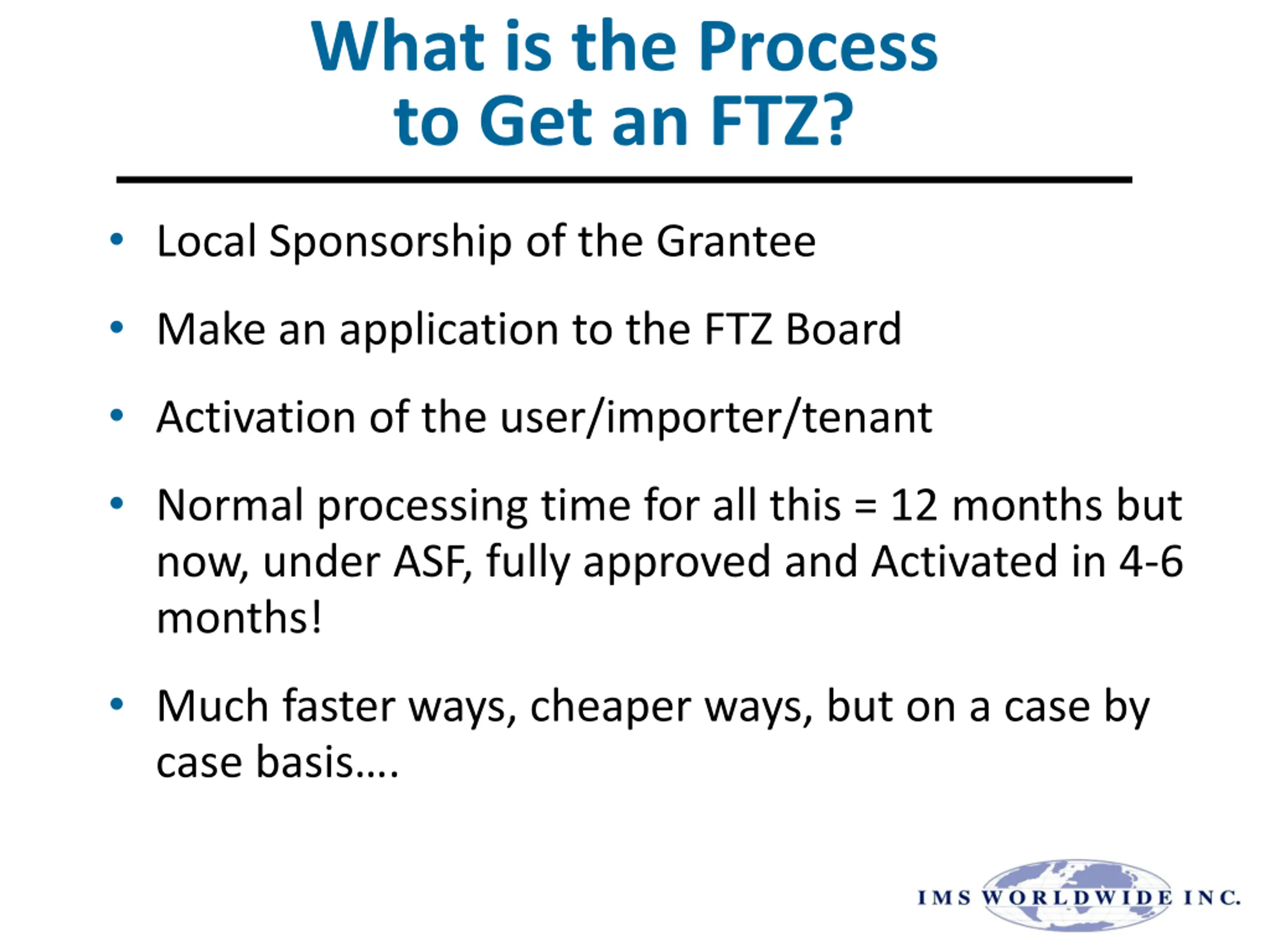 What is the Process to Get an FTZ?

• Local Sponsorship of the Grantee

• Make an application to the FTZ Board

• Activation of the user/importer/tenant

• Normal processing time for all this = 12 months but now, under ASF, fully approved and Activated in 4-6 months!

• Much faster ways, cheaper ways, but on a case by case basis….

IMS WORLDWIDE INC.